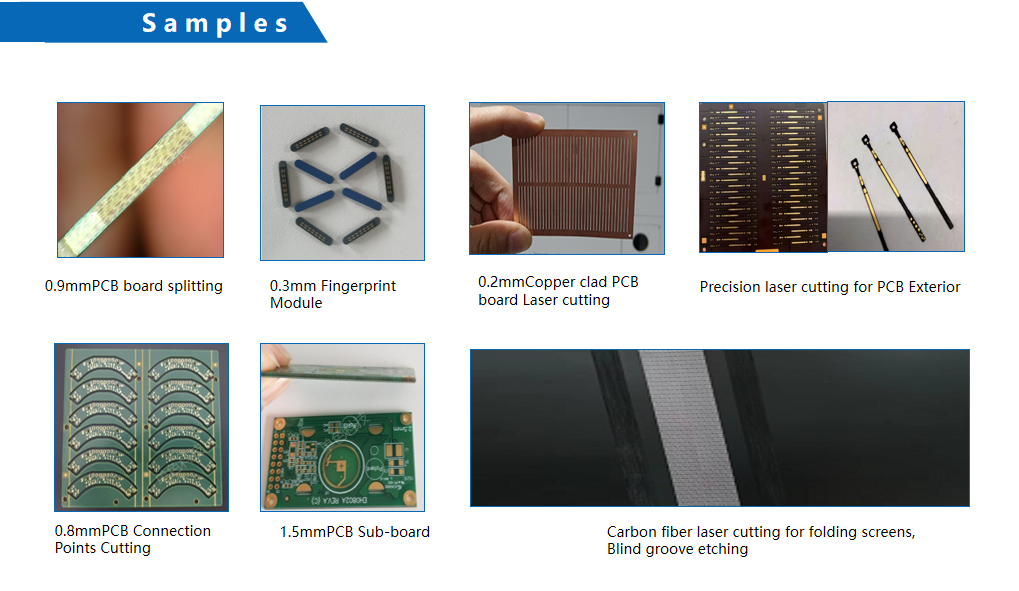 Samples

0.9mmPCB board splitting

0.3mm Fingerprint Module

0.2mmCopper clad PCB board Laser cutting

Precision laser cutting for PCB Exterior

0.8mmPCB Connection Points Cutting

1.5mmPCB Sub-board

Carbon fiber laser cutting for folding screens, Blind groove etching